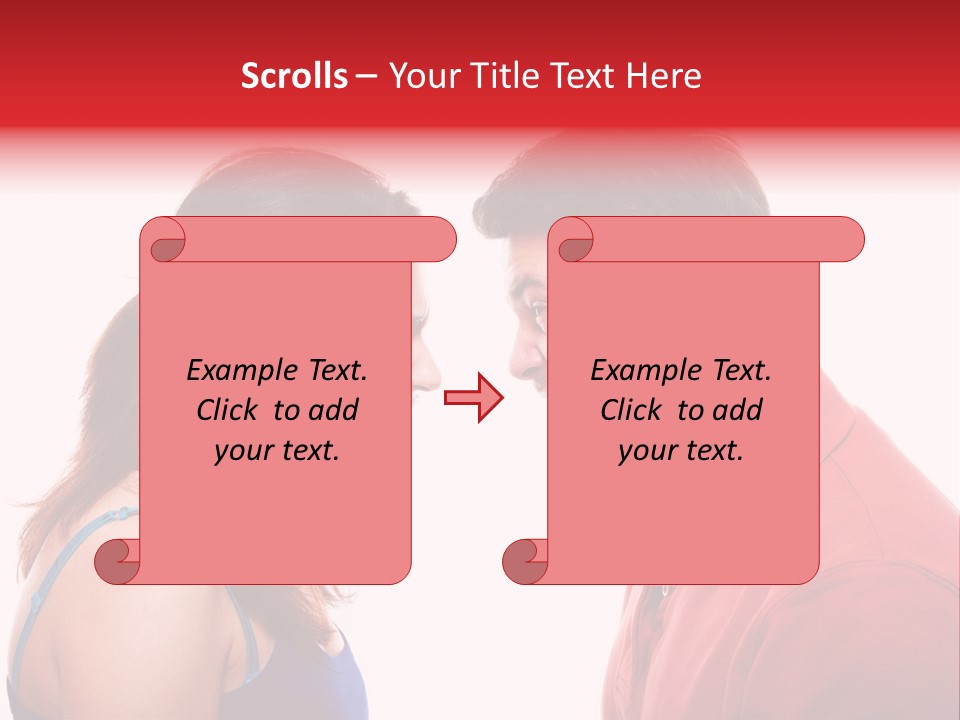 Scrolls – Your Title Text Here

Example Text. Click to add your text.

Example Text. Click to add your text.